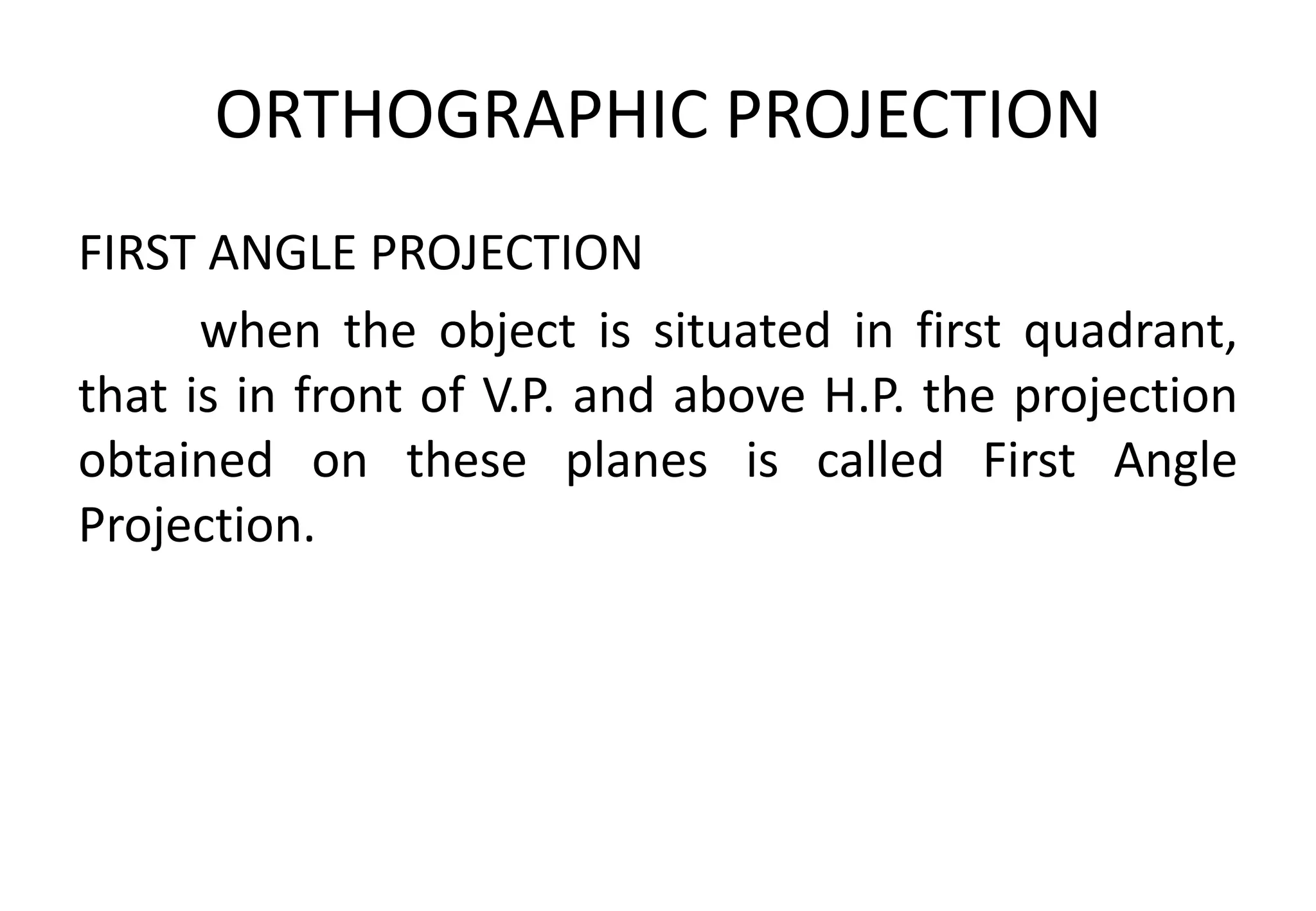 ORTHOGRAPHIC PROJECTION

FIRST ANGLE PROJECTION

when the object is situated in first quadrant, that is in front of V.P. and above H.P. the projection obtained on these planes is called First Angle Projection.